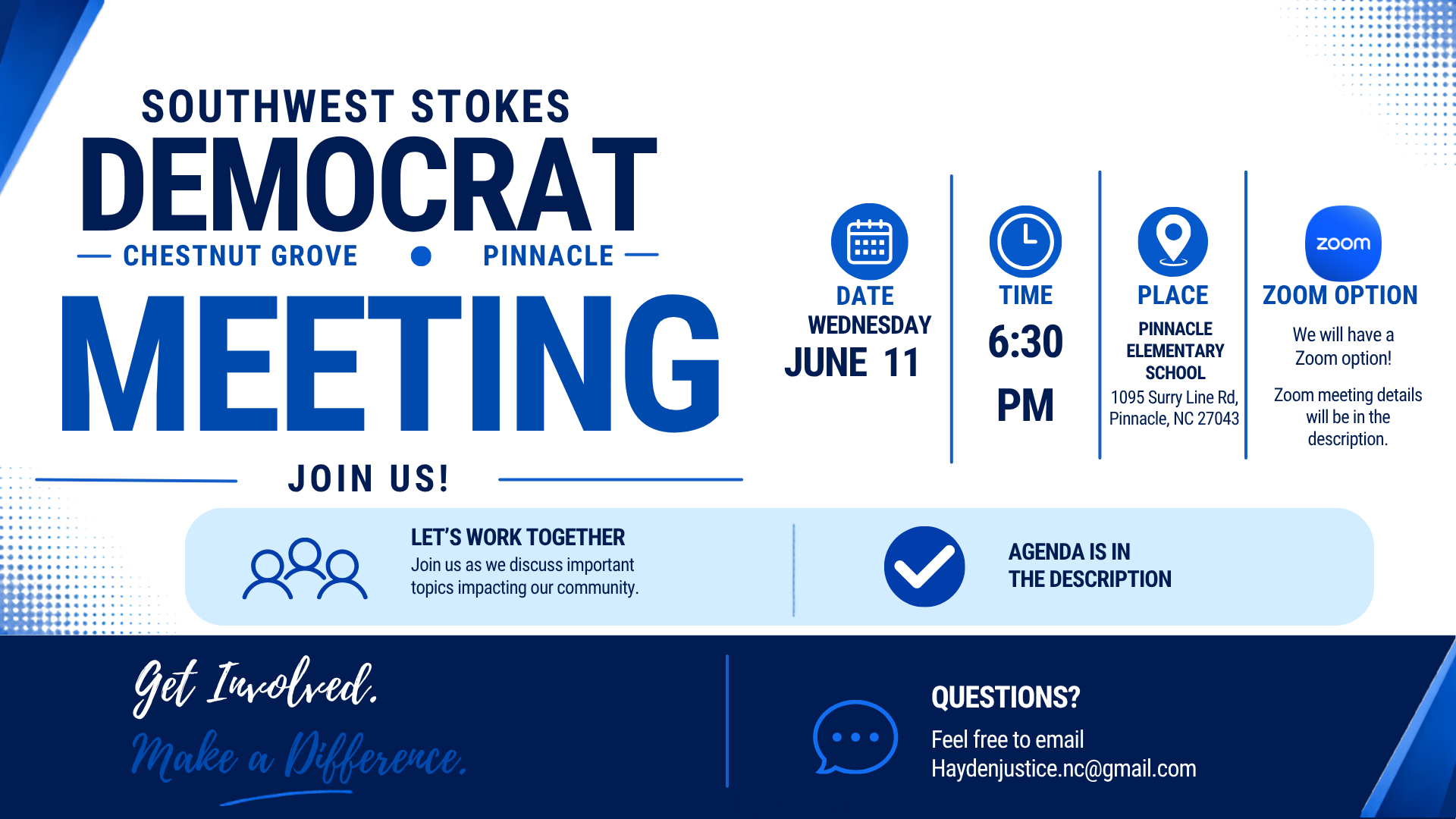 SOUTHWEST STOKES
DEMOCRAT
CHESTNUT GROVE • PINNACLE
MEETING
JOIN US!

DATE
WEDNESDAY
JUNE 11

TIME
6:30
PM

PLACE
PINNACLE ELEMENTARY SCHOOL
1095 Surry Line Rd, Pinnacle, NC 27043

zoom
ZOOM OPTION
We will have a Zoom option!

Zoom meeting details will be in the description.

LET'S WORK TOGETHER
Join us as we discuss important topics impacting our community.

AGENDA IS IN THE DESCRIPTION

Get Involved.
Make a Difference.

QUESTIONS?
Feel free to email
Haydenjustice.nc@gmail.com